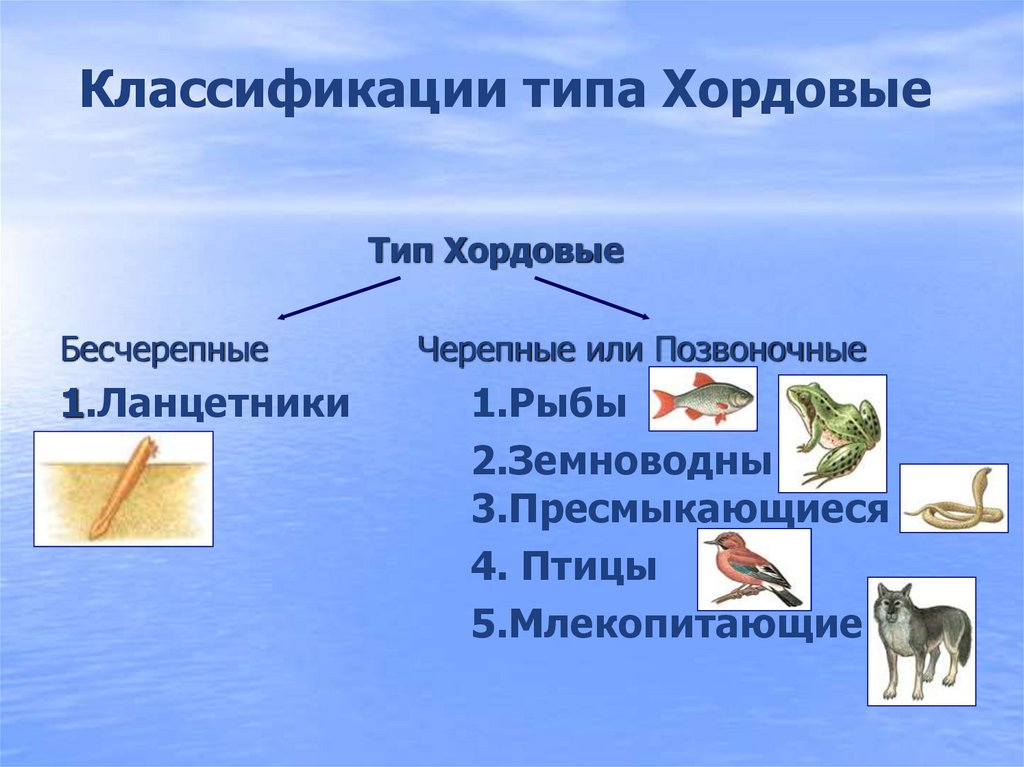 Классификации типа Хордовые

Тип Хордовые

Бесчерепные

1.Ланцетники

Черепные или Позвоночные

1.Рыбы

2.Земноводны

3.Пресмыкающиеся

4. Птицы

5.Млекопитающие